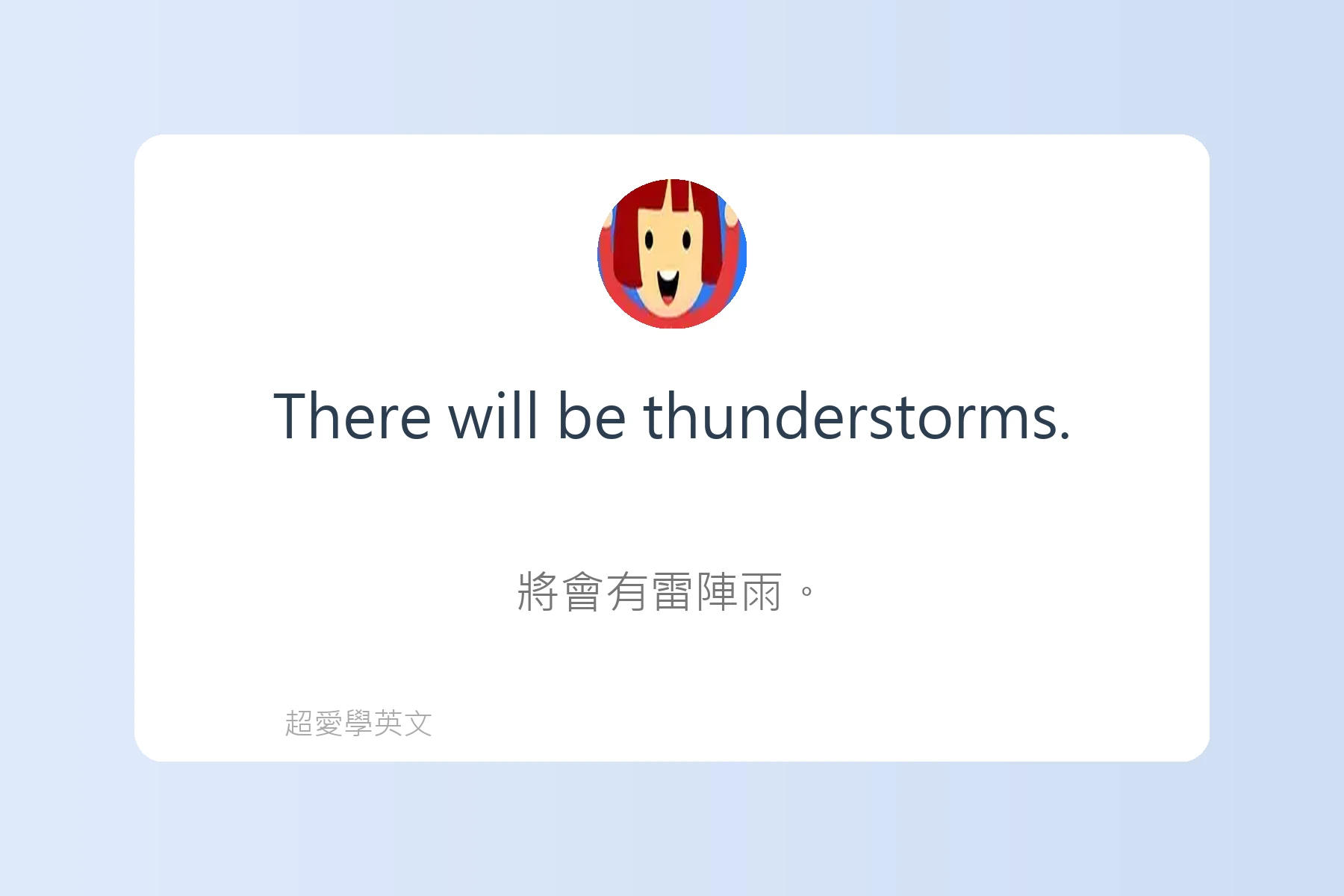 There will be thunderstorms.

將會有雷陣雨。

超愛學英文